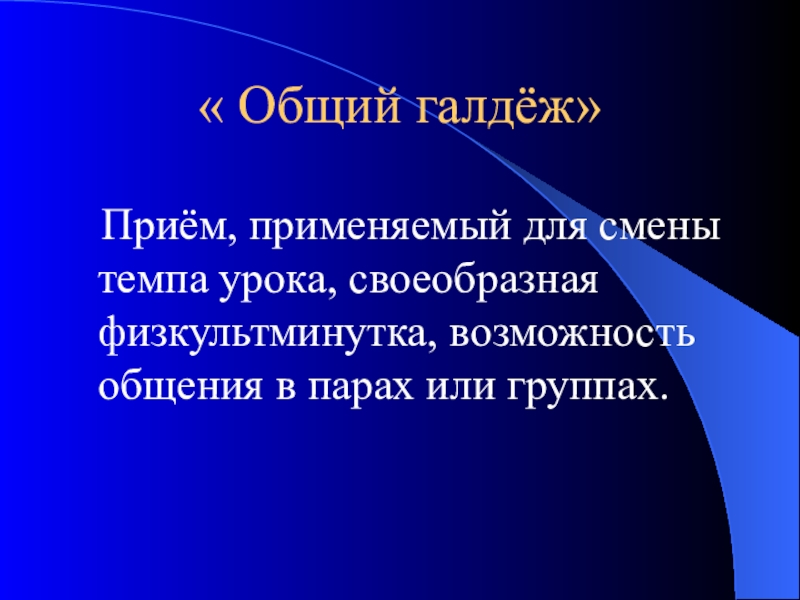 « Общий галдёж»

Приём, применяемый для смены темпа урока, своеобразная физкультминутка, возможность общения в парах или группах.